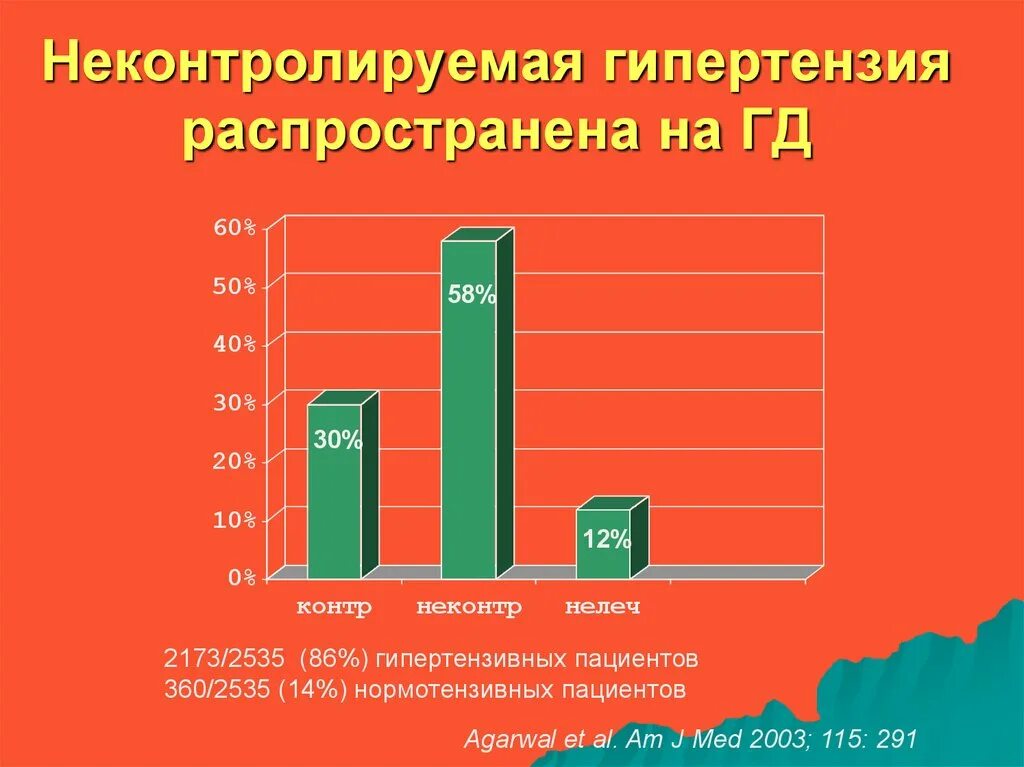 Неконтролируемая гипертензия распространена на ГД

60%
50%
40%
30%
20%
10%
0%

30%
58%
12%

контр
неконтр
нелеч

2173/2535 (86%) гипертензивных пациентов
360/2535 (14%) нормотензивных пациентов

Agarwal et al. Am J Med 2003; 115: 291